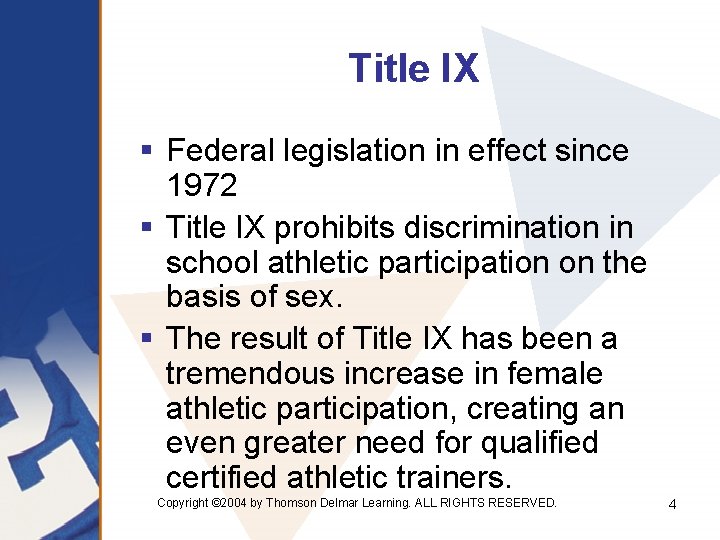 Title IX

▪ Federal legislation in effect since 1972
▪ Title IX prohibits discrimination in school athletic participation on the basis of sex.
▪ The result of Title IX has been a tremendous increase in female athletic participation, creating an even greater need for qualified certified athletic trainers.

Copyright ©2004 by Thomson Delmar Learning. ALL RIGHTS RESERVED.

4